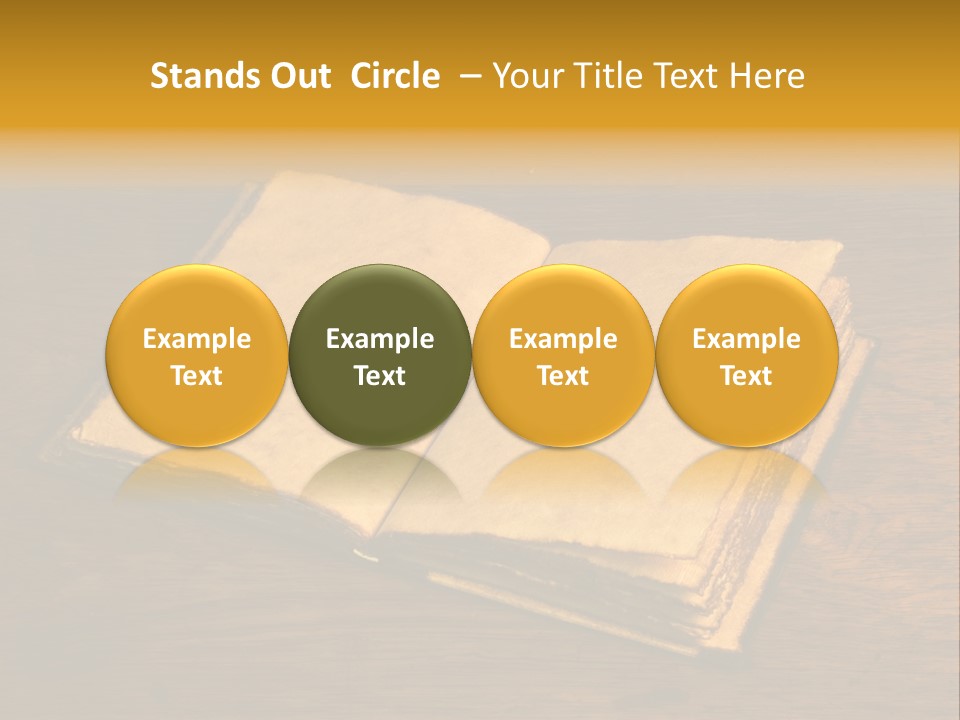 Stands Out Circle – Your Title Text Here

Example Text

Example Text

Example Text

Example Text